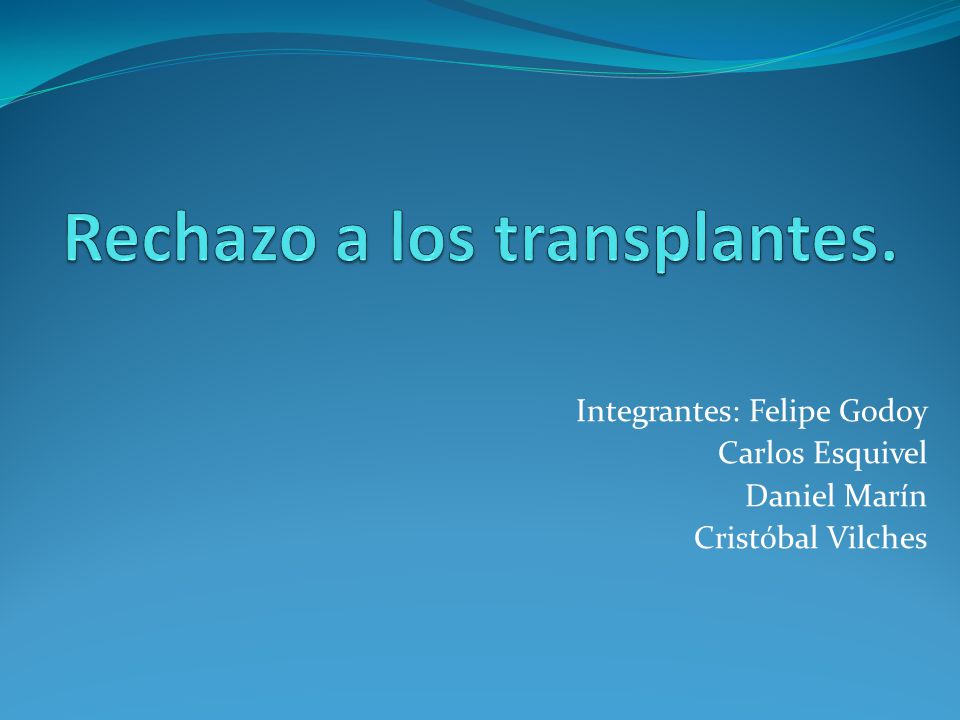 Rechazo a los transplantes.

Integrantes: Felipe Godoy
Carlos Esquivel
Daniel Marín
Cristóbal Vilches